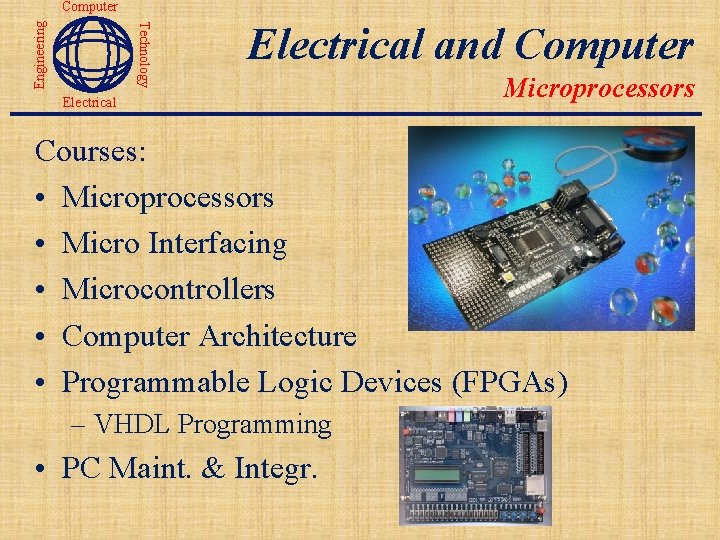 Computer
Engineering
Technology
Electrical

Electrical and Computer
Microprocessors

Courses:
• Microprocessors
• Micro Interfacing
• Microcontrollers
• Computer Architecture
• Programmable Logic Devices (FPGAs)
– VHDL Programming
• PC Maint. & Integr.